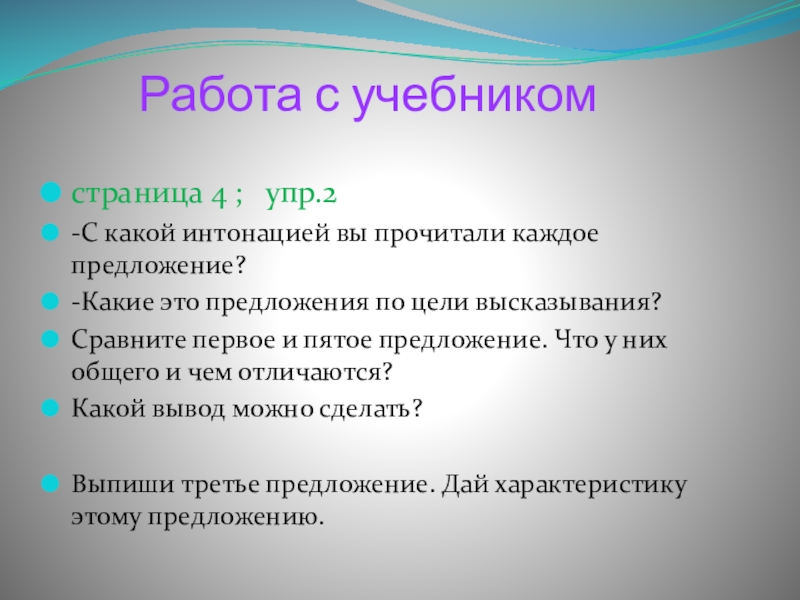 Работа с учебником

страница 4 ;   упр.2

-С какой интонацией вы прочитали каждое предложение?

-Какие это предложения по цели высказывания?

Сравните первое и пятое предложение. Что у них общего и чем отличаются?

Какой вывод можно сделать?

Выпиши третье предложение. Дай характеристику этому предложению.